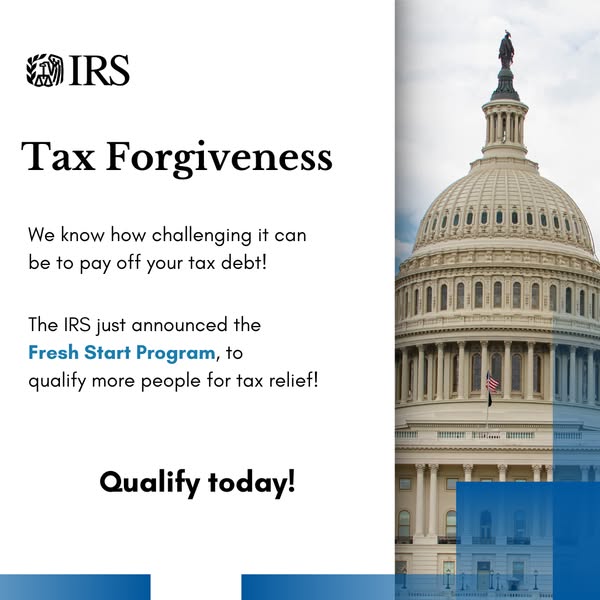 IRS

Tax Forgiveness

We know how challenging it can be to pay off your tax debt!

The IRS just announced the Fresh Start Program, to qualify more people for tax relief!

Qualify today!